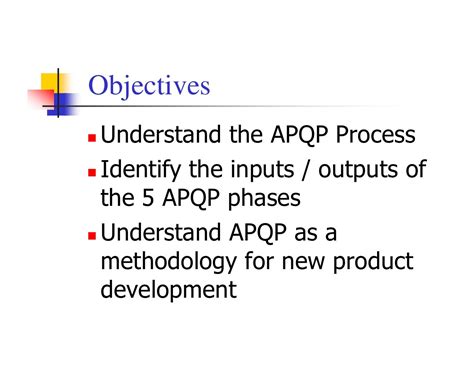 Objectives

- Understand the APQP Process
- Identify the inputs / outputs of the 5 APQP phases
- Understand APQP as a methodology for new product development